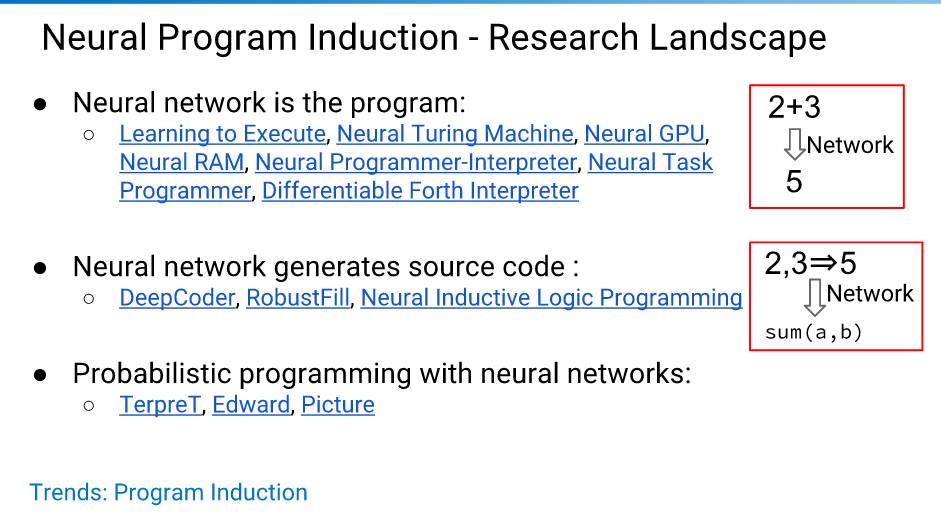 Neural Program Induction - Research Landscape

● Neural network is the program:
○ Learning to Execute, Neural Turing Machine, Neural GPU, Neural RAM, Neural Programmer-Interpreter, Neural Task Programmer, Differentiable Forth Interpreter

2+3
Network
5

● Neural network generates source code :
○ DeepCoder, RobustFill, Neural Inductive Logic Programming

2,3⇒5
Network
sum(a,b)

● Probabilistic programming with neural networks:
○ TerpreT, Edward, Picture

Trends: Program Induction